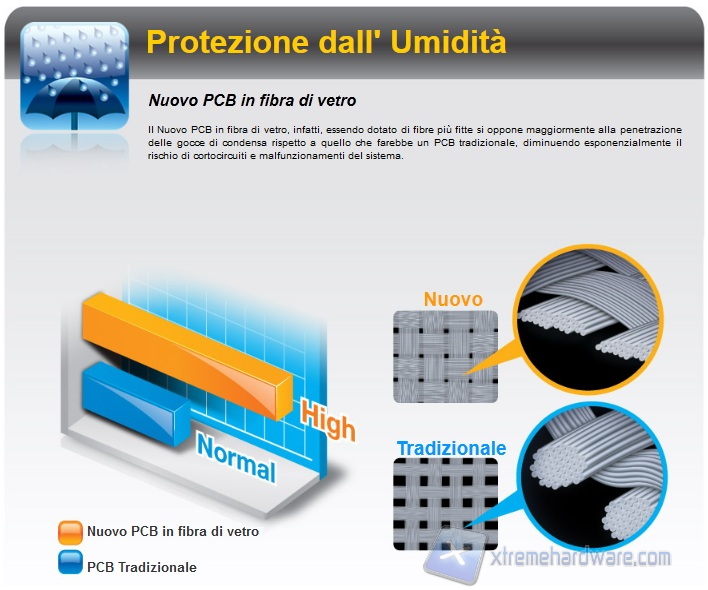 Protezione dall' Umidità

Nuovo PCB in fibra di vetro

Il Nuovo PCB in fibra di vetro, infatti, essendo dotato di fibre più fitte si oppone maggiormente alla penetrazione delle gocce di condensa rispetto a quello che farebbe un PCB tradizionale, diminuendo esponenzialmente il rischio di cortocircuiti e malfunzionamenti del sistema.

High

Normal

Nuovo

Tradizionale

Nuovo PCB in fibra di vetro

PCB Tradizionale

xtremehardware.com